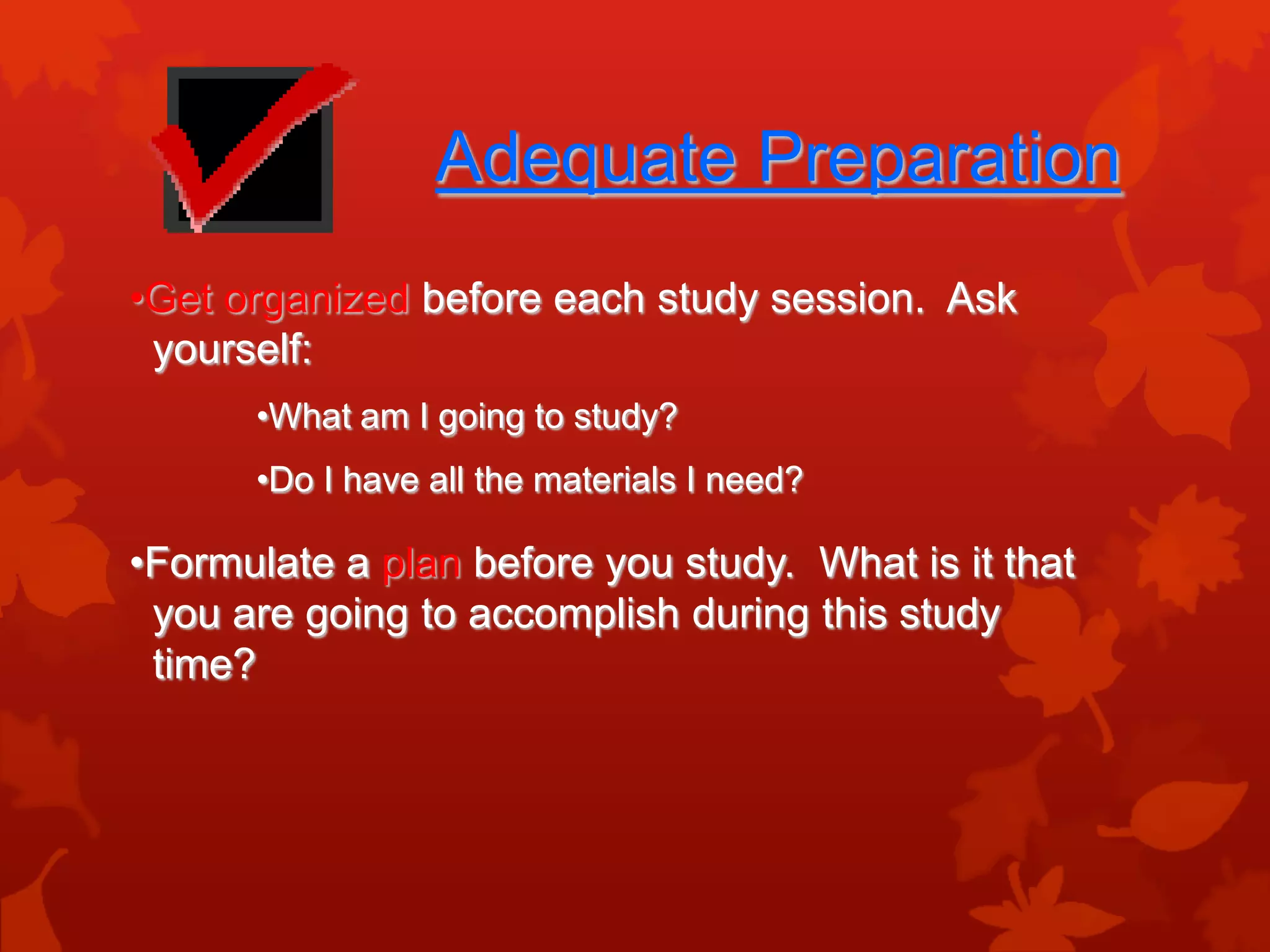 Adequate Preparation

•Get organized before each study session. Ask yourself:

•What am I going to study?

•Do I have all the materials I need?

•Formulate a plan before you study. What is it that you are going to accomplish during this study time?